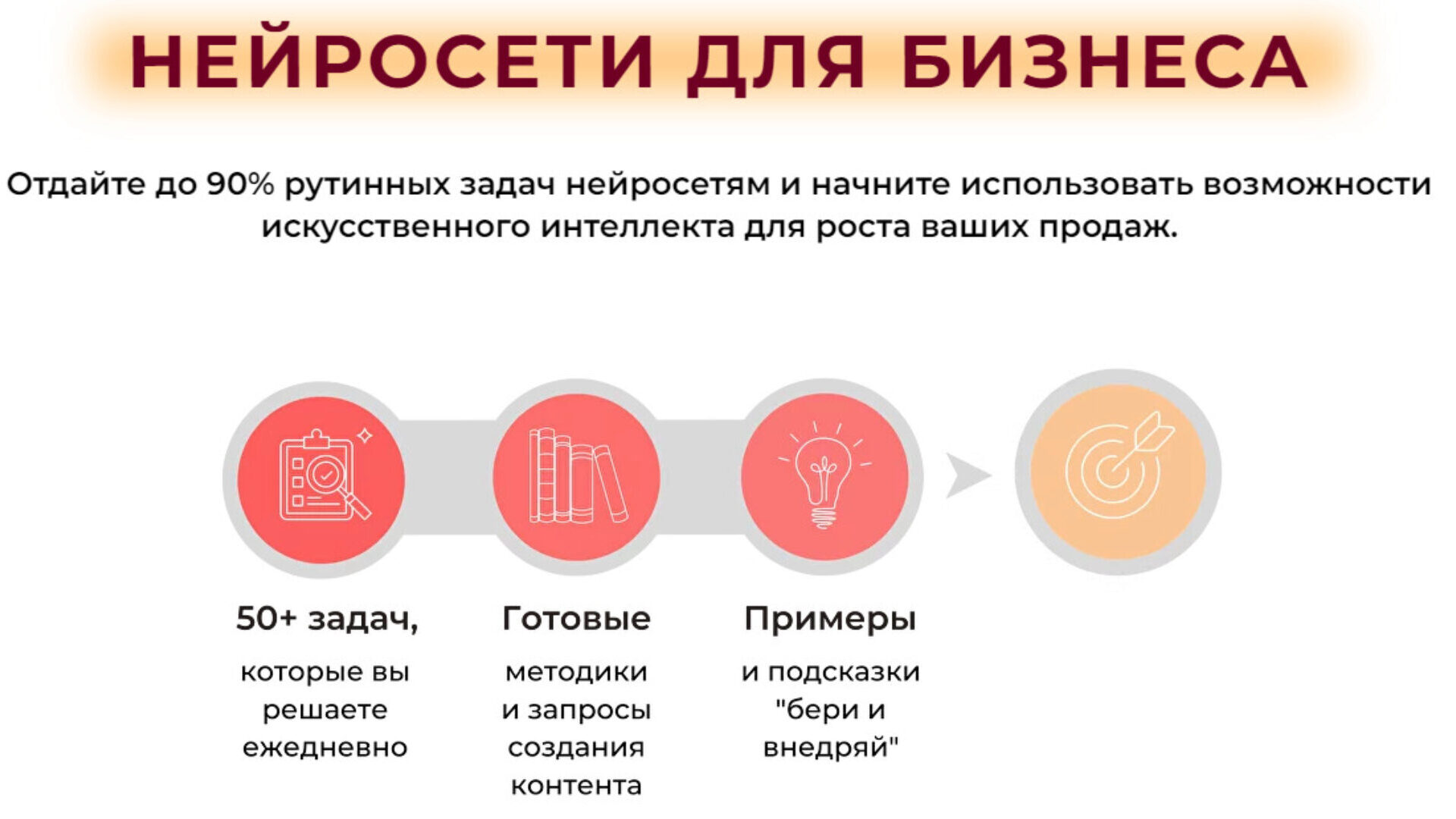 НЕЙРОСЕТИ ДЛЯ БИЗНЕСА

Отдайте до 90% рутинных задач нейросетям и начните использовать возможности искусственного интеллекта для роста ваших продаж.

50+ задач,

которые вы решаете ежедневно

Готовые

методики и запросы создания контента

Примеры

и подсказки "бери и внедряй"